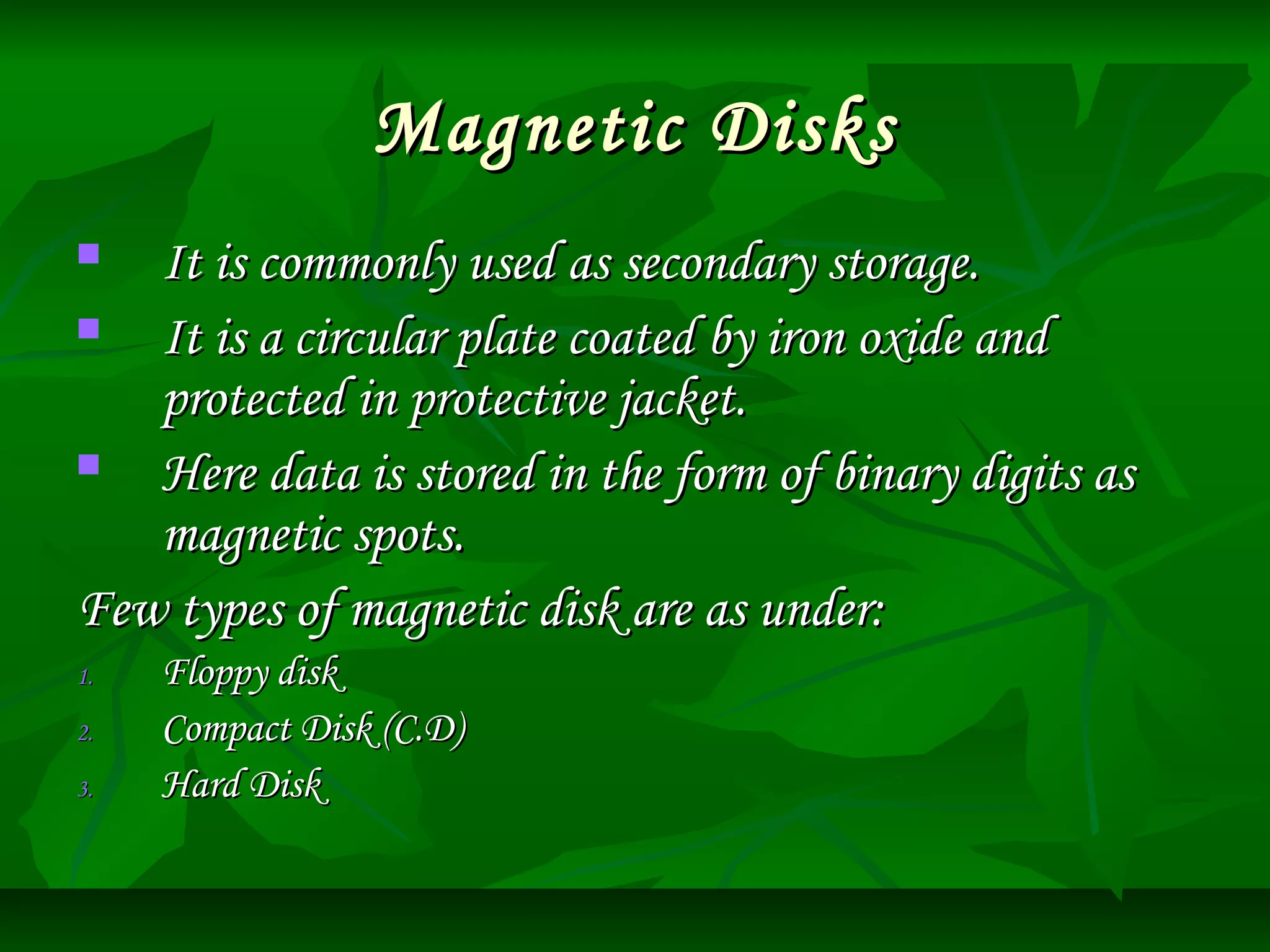 Magnetic Disks

- It is commonly used as secondary storage.
- It is a circular plate coated by iron oxide and protected in protective jacket.
- Here data is stored in the form of binary digits as magnetic spots.

Few types of magnetic disk are as under:

1. Floppy disk
2. Compact Disk (C.D)
3. Hard Disk